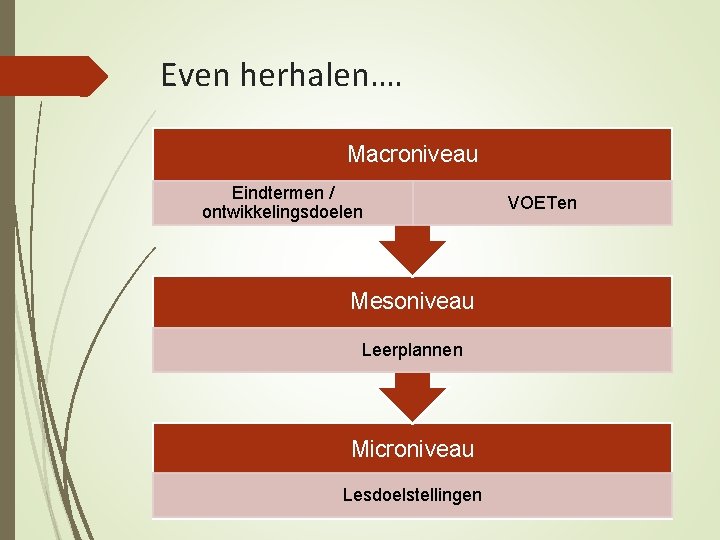 Even herhalen….

Macroniveau

Eindtermen / ontwikkelingsdoelen

VOETen

Mesoniveau

Leerplannen

Microniveau

Lesdoelstellingen